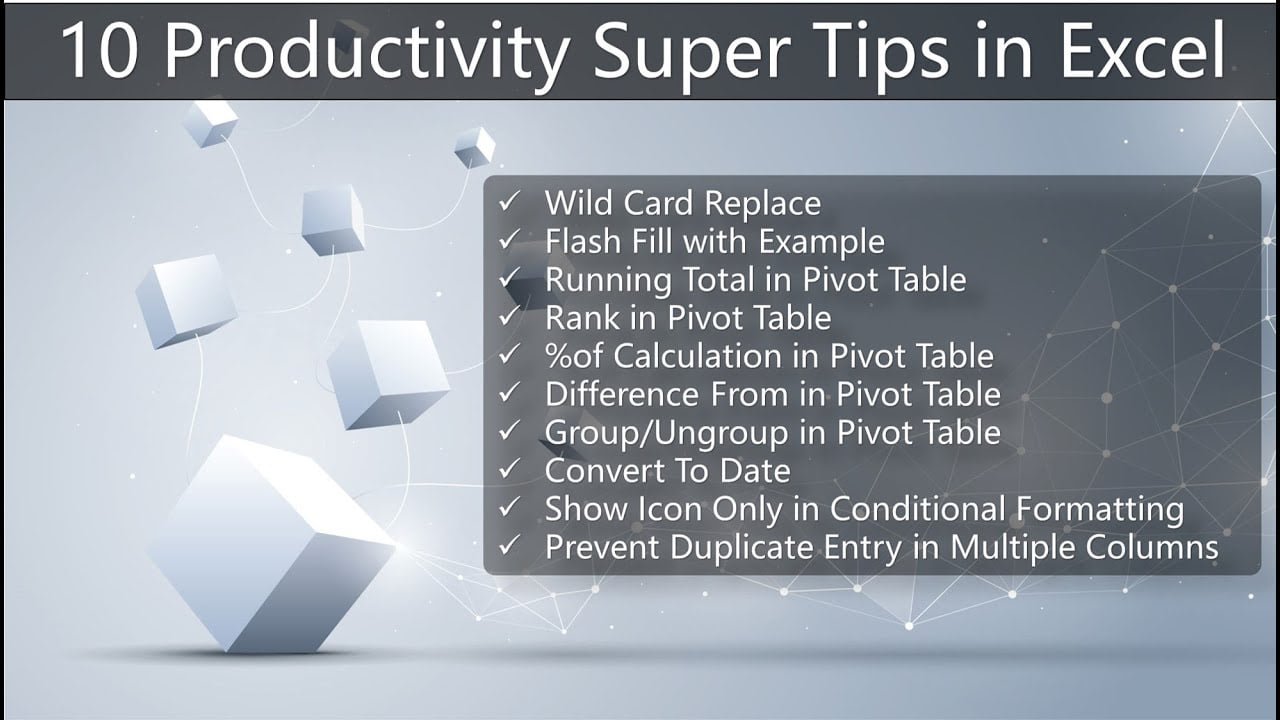 10 Productivity Super Tips in Excel

✓ Wild Card Replace
✓ Flash Fill with Example
✓ Running Total in Pivot Table
✓ Rank in Pivot Table
✓ %of Calculation in Pivot Table
✓ Difference From in Pivot Table
✓ Group/Ungroup in Pivot Table
✓ Convert To Date
✓ Show Icon Only in Conditional Formatting
✓ Prevent Duplicate Entry in Multiple Columns